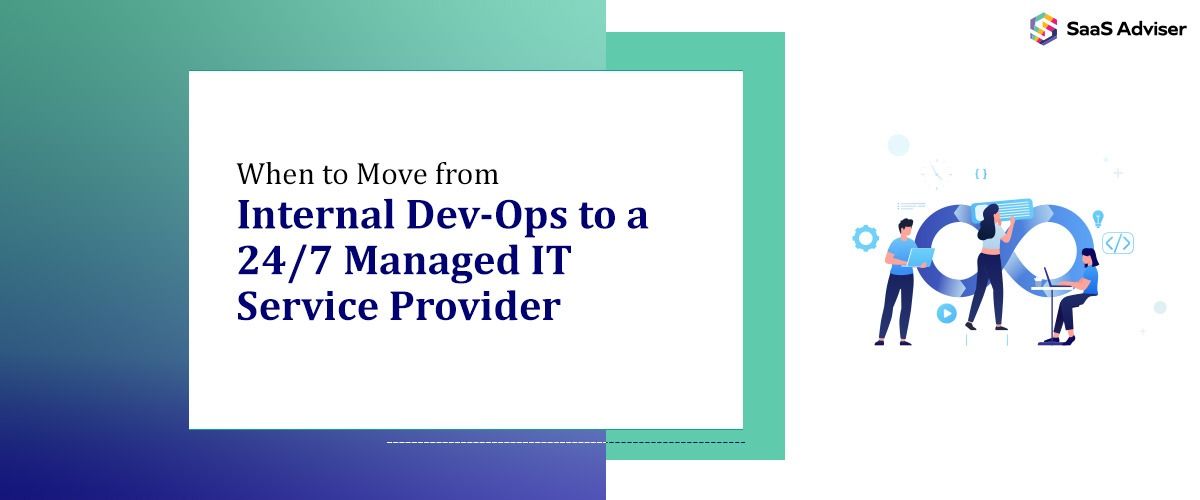 SaaS Adviser

When to Move from

Internal Dev-Ops to a 24/7 Managed IT Service Provider

{ }

</>